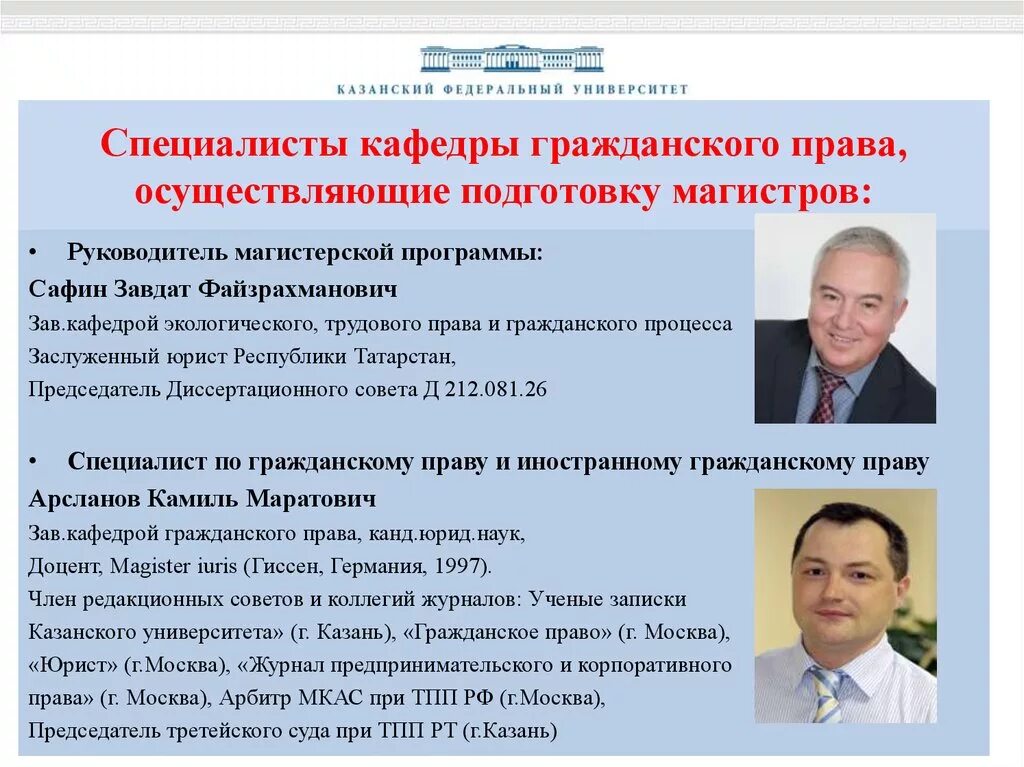 КАЗАНСКИЙ ФЕДЕРАЛЬНЫЙ УНИВЕРСИТЕТ

Специалисты кафедры гражданского права, осуществляющие подготовку магистров:

• Руководитель магистерской программы:
Сафин Завдат Файзрахманович
Зав.кафедрой экологического, трудового права и гражданского процесса
Заслуженный юрист Республики Татарстан,
Председатель Диссертационного совета Д 212.081.26

• Специалист по гражданскому праву и иностранному гражданскому праву
Арсланов Камиль Маратович
Зав.кафедрой гражданского права, канд.юрид.наук,
Доцент, Magister iuris (Гиссен, Германия, 1997).
Член редакционных советов и коллегий журналов: Ученые записки Казанского университета» (г. Казань), «Гражданское право» (г. Москва), «Юрист» (г.Москва), «Журнал предпринимательского и корпоративного права» (г. Москва), Арбитр МКАС при ТПП РФ (г.Москва),
Председатель третейского суда при ТПП РТ (г.Казань)